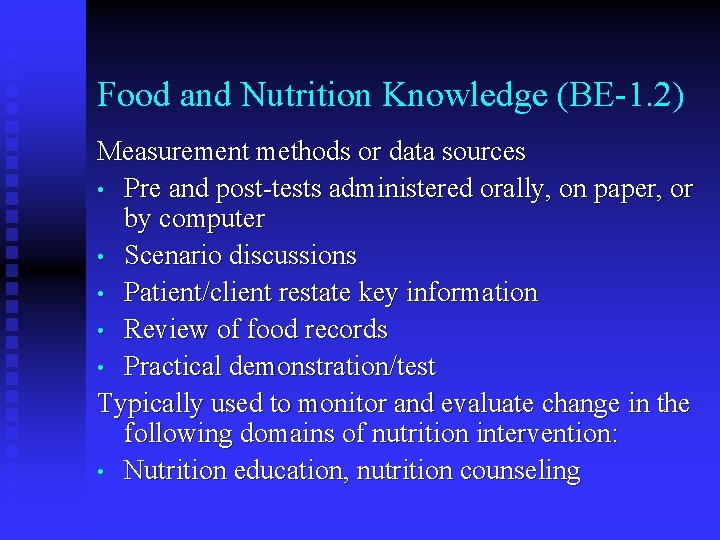 Food and Nutrition Knowledge (BE-1.2)

Measurement methods or data sources

• Pre and post-tests administered orally, on paper, or by computer
• Scenario discussions
• Patient/client restate key information
• Review of food records
• Practical demonstration/test

Typically used to monitor and evaluate change in the following domains of nutrition intervention:

• Nutrition education, nutrition counseling